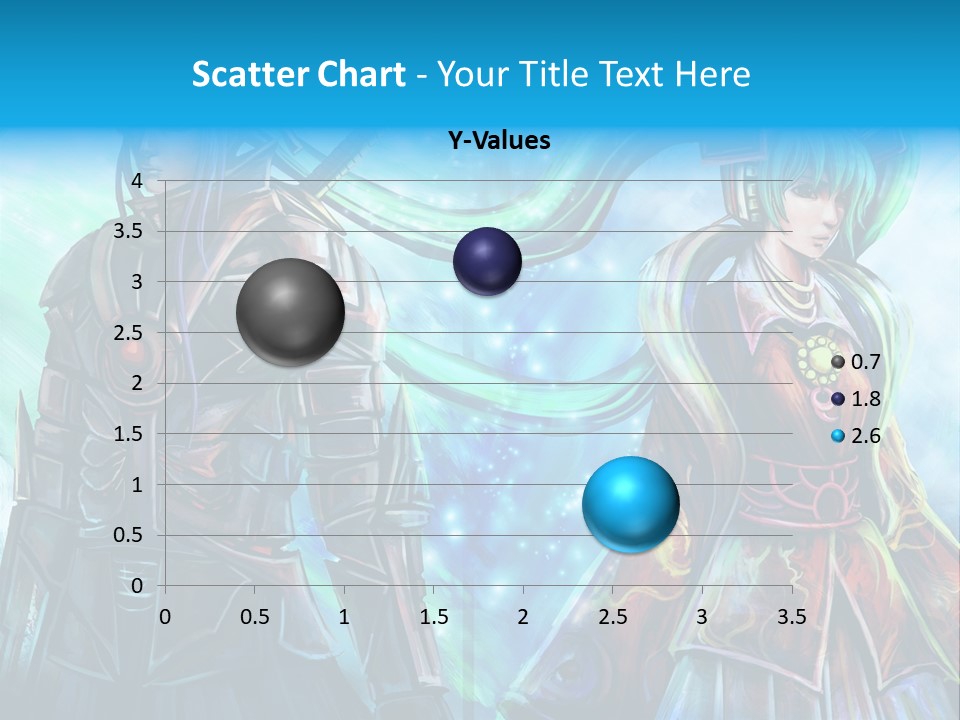 Scatter Chart - Your Title Text Here

Y-Values

4
3.5
3
2.5
2
1.5
1
0.5
0

0 0.5 1 1.5 2 2.5 3 3.5

0.7
1.8
2.6